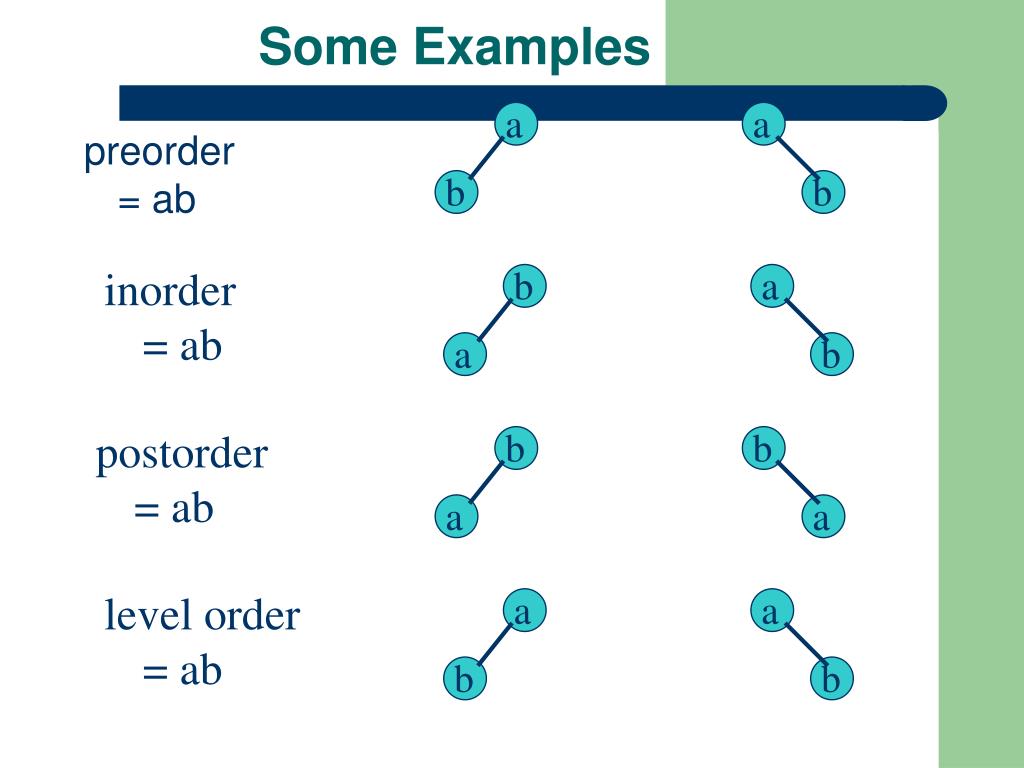 Some Examples

preorder
= ab

a
b

a
b

inorder
= ab

b
a

a
b

postorder
= ab

b
a

b
a

level order
= ab

a
b

a
b